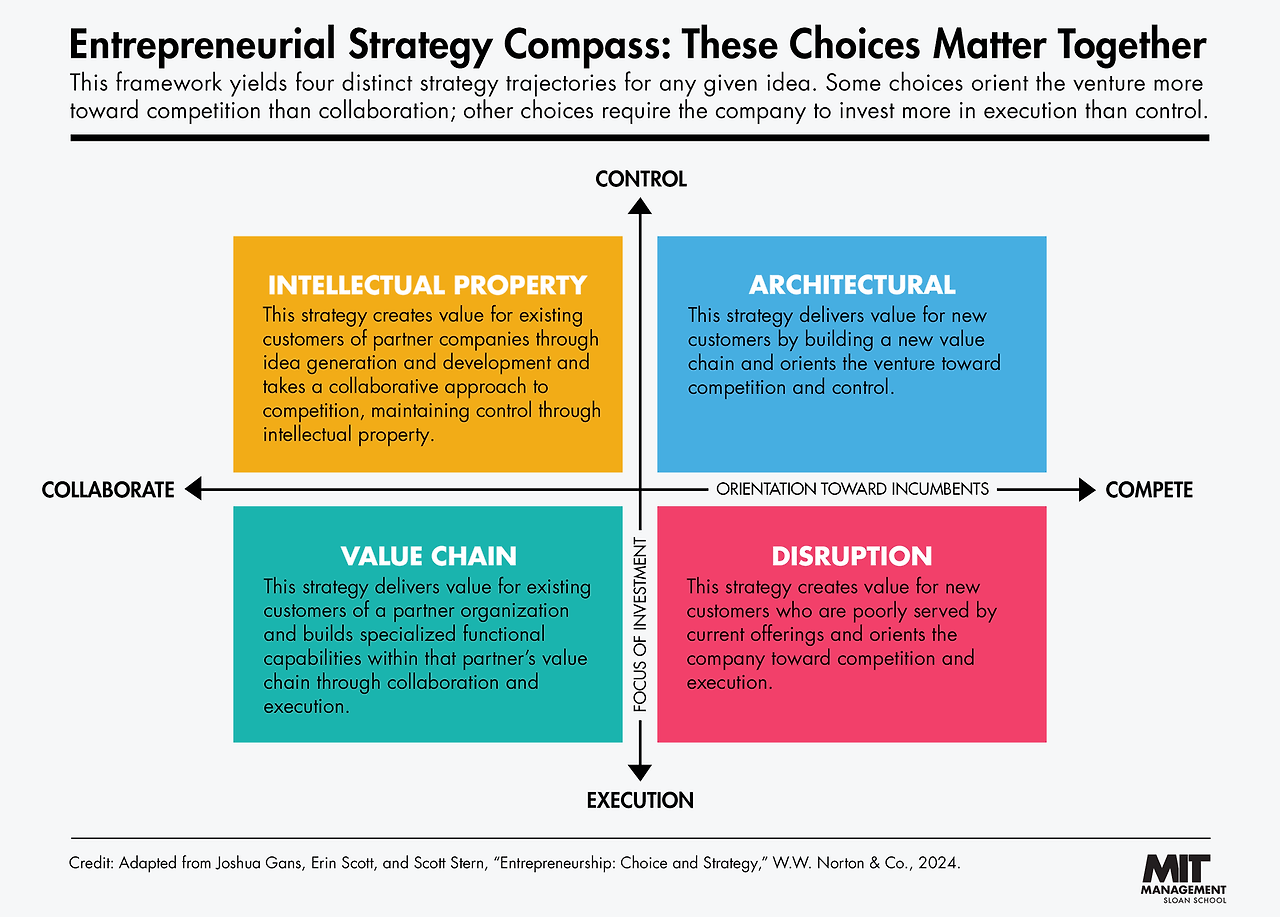 Entrepreneurial Strategy Compass: These Choices Matter Together

This framework yields four distinct strategy trajectories for any given idea. Some choices orient the venture more toward competition than collaboration; other choices require the company to invest more in execution than control.

CONTROL

INTELLECTUAL PROPERTY

This strategy creates value for existing customers of partner companies through idea generation and development and takes a collaborative approach to competition, maintaining control through intellectual property.

ARCHITECTURAL

This strategy delivers value for new customers by building a new value chain and orients the venture toward competition and control.

COLLABORATE

ORIENTATION TOWARD INCUMBENTS

COMPETE

FOCUS OF INVESTMENT

VALUE CHAIN

This strategy delivers value for existing customers of a partner organization and builds specialized functional capabilities within that partner's value chain through collaboration and execution.

DISRUPTION

This strategy creates value for new customers who are poorly served by current offerings and orients the company toward competition and execution.

EXECUTION

Credit: Adapted from Joshua Gans, Erin Scott, and Scott Stern, "Entrepreneurship: Choice and Strategy," W.W. Norton & Co., 2024.

MIT MANAGEMENT SLOAN SCHOOL